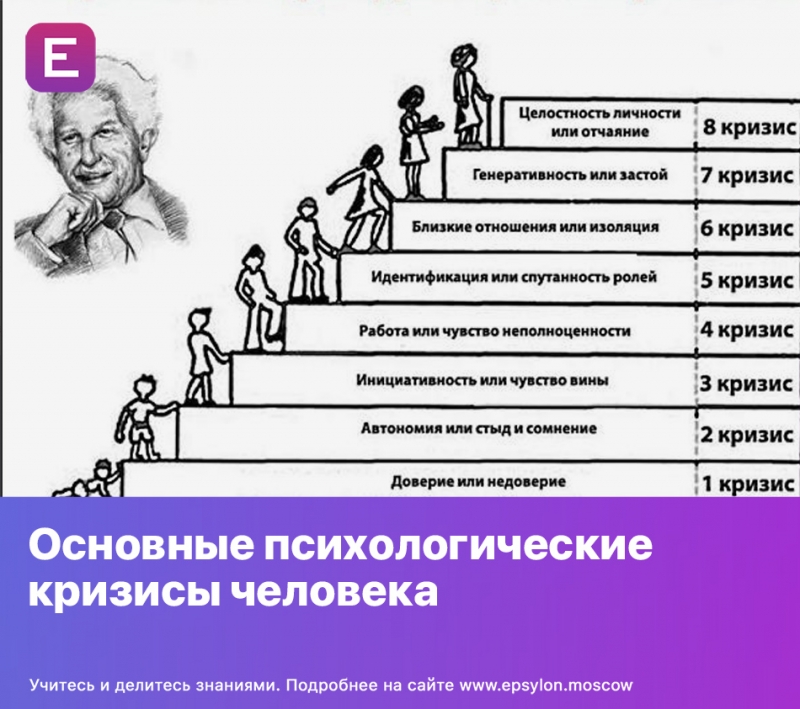 E

| Целостность личности или отчаяние | 8 кризис |
|---|---|
| Генеративность или застой | 7 кризис |
| Близкие отношения или изоляция | 6 кризис |
| Идентификация или спутанность ролей | 5 кризис |
| Работа или чувство неполноценности | 4 кризис |
| Инициативность или чувство вины | 3 кризис |
| Автономия или стыд и сомнение | 2 кризис |
| Доверие или недоверие | 1 кризис |

Основные психологические кризисы человека

Учитесь и делитесь знаниями. Подробнее на сайте www.epsylon.moscow